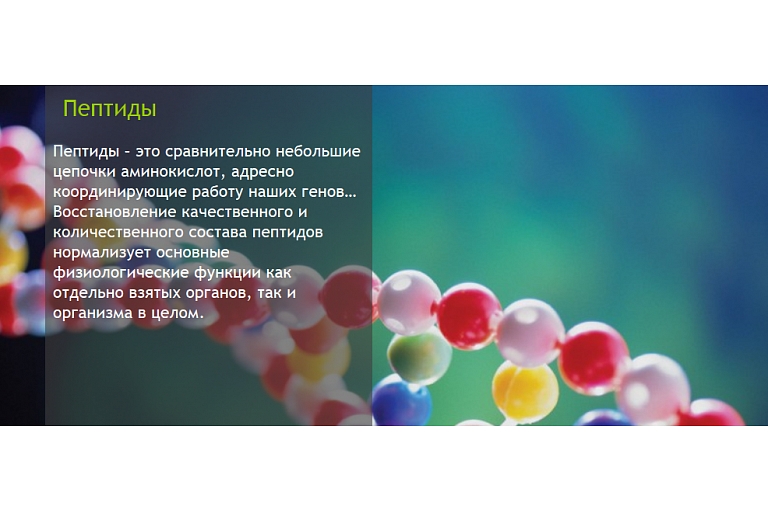 Пептиды

Пептиды - это сравнительно небольшие цепочки аминокислот, адресно координирующие работу наших генов… Восстановление качественного и количественного состава пептидов нормализует основные физиологические функции как отдельно взятых органов, так и организма в целом.